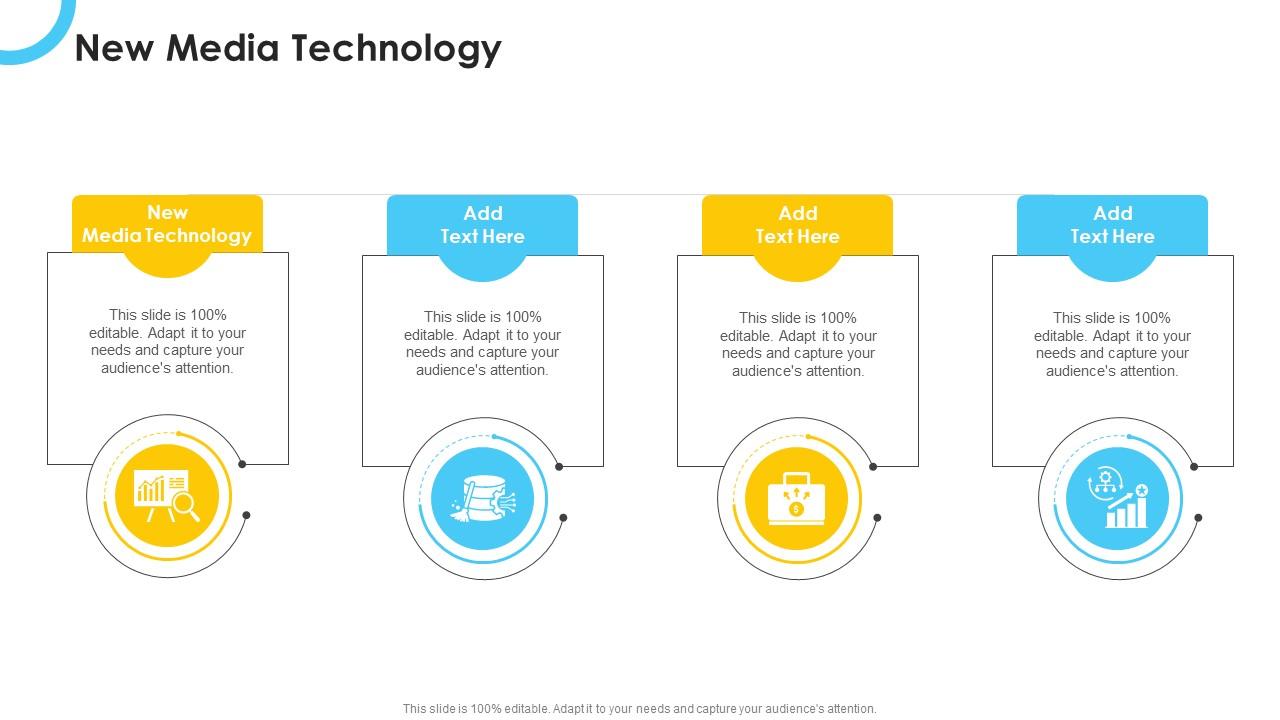 New Media Technology

New Media Technology

This slide is 100% editable. Adapt it to your needs and capture your audience's attention.

Add Text Here

This slide is 100% editable. Adapt it to your needs and capture your audience's attention.

Add Text Here

This slide is 100% editable. Adapt it to your needs and capture your audience's attention.

Add Text Here

This slide is 100% editable. Adapt it to your needs and capture your audience's attention.

This slide is 100% editable. Adapt it to your needs and capture your audience's attention.